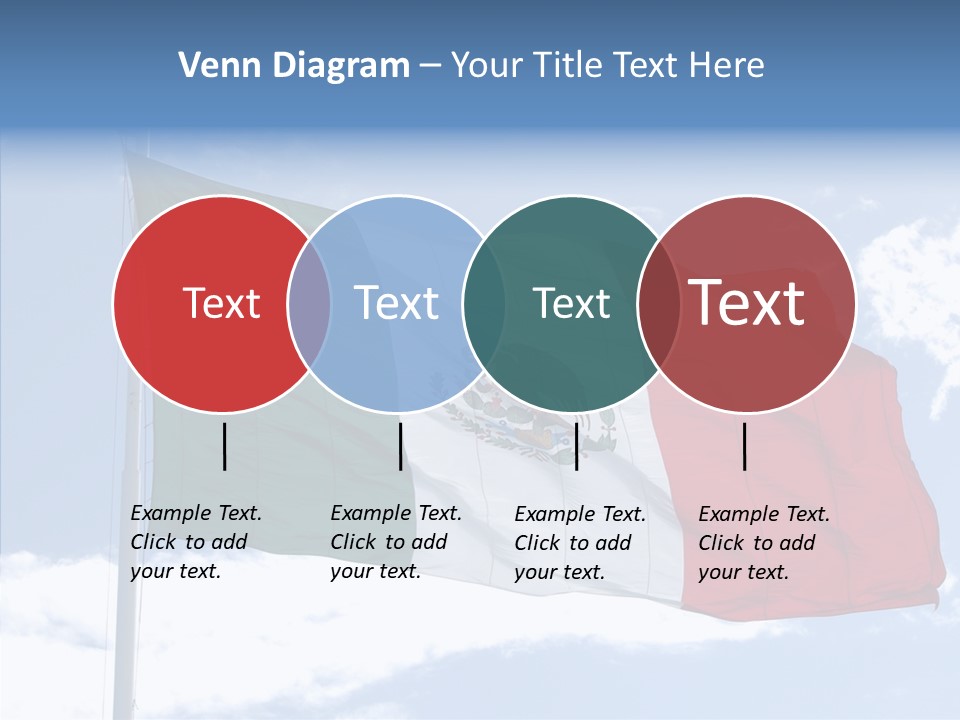 Venn Diagram – Your Title Text Here

Text

Text

Text

Text

Example Text. Click to add your text.

Example Text. Click to add your text.

Example Text. Click to add your text.

Example Text. Click to add your text.